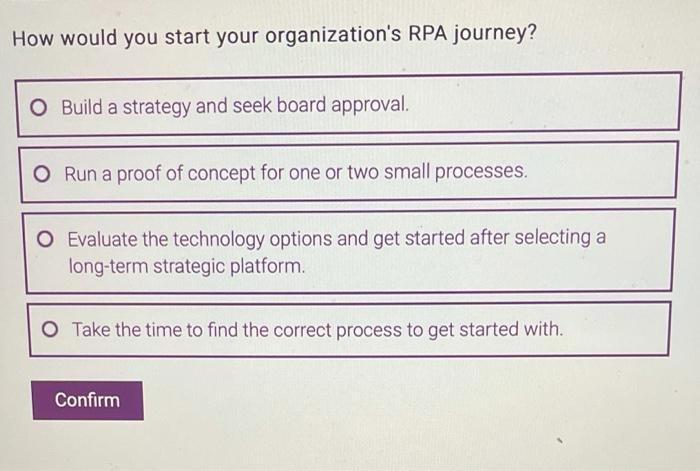 How would you start your organization's RPA journey?

Build a strategy and seek board approval.

Run a proof of concept for one or two small processes.

Evaluate the technology options and get started after selecting a long-term strategic platform.

Take the time to find the correct process to get started with.

Confirm